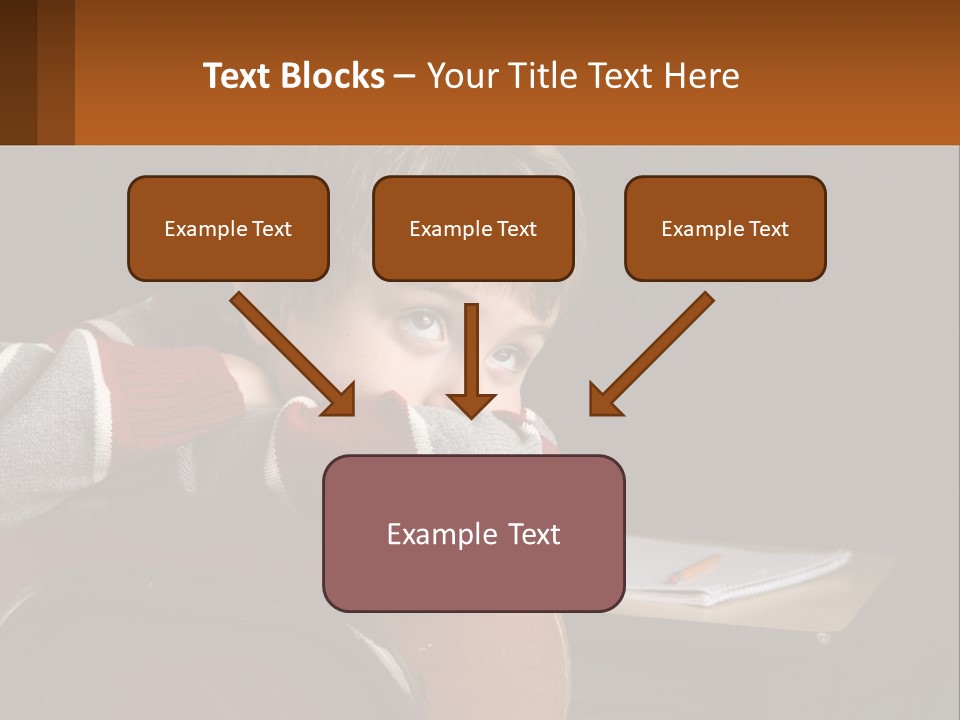 Text Blocks – Your Title Text Here

Example Text

Example Text

Example Text

Example Text